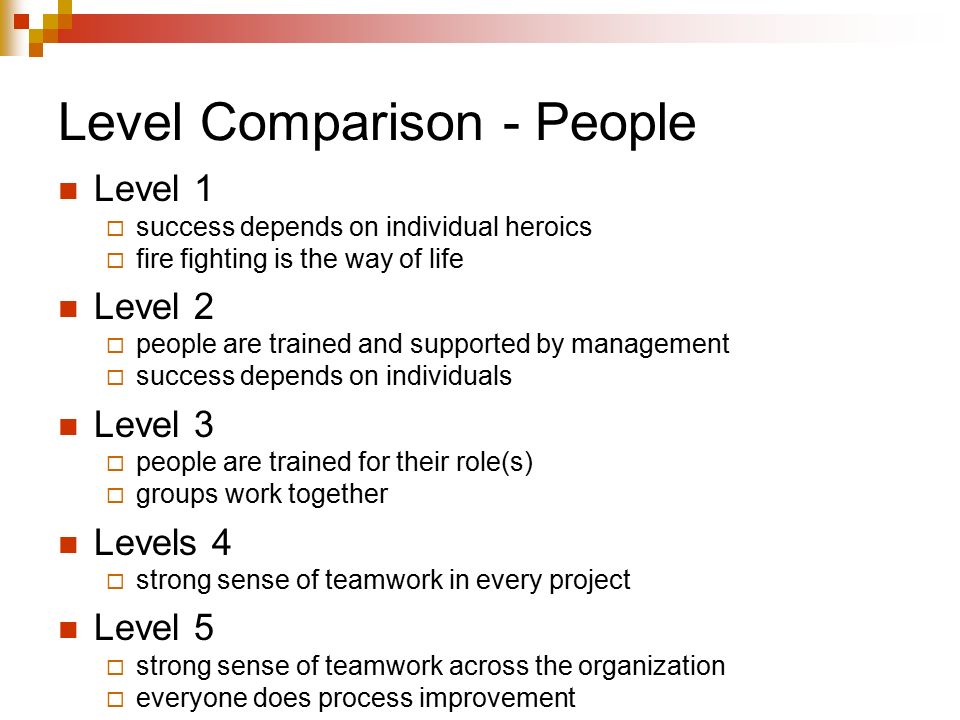 Level Comparison - People

Level 1
success depends on individual heroics
fire fighting is the way of life

Level 2
people are trained and supported by management
success depends on individuals

Level 3
people are trained for their role(s)
groups work together

Levels 4
strong sense of teamwork in every project

Level 5
strong sense of teamwork across the organization
everyone does process improvement